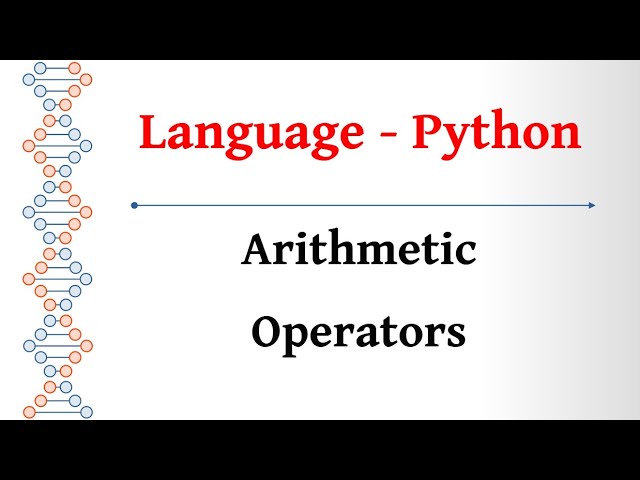 Language - Python

Arithmetic
Operators